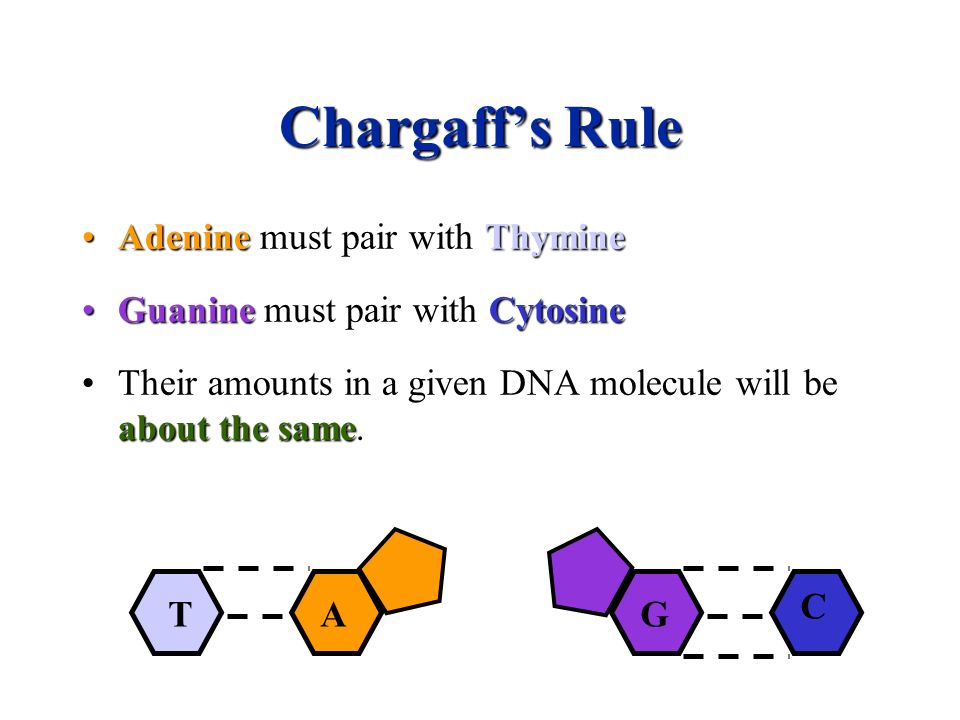 Chargaff's Rule

• Adenine must pair with Thymine

• Guanine must pair with Cytosine

• Their amounts in a given DNA molecule will be about the same.

T A G C